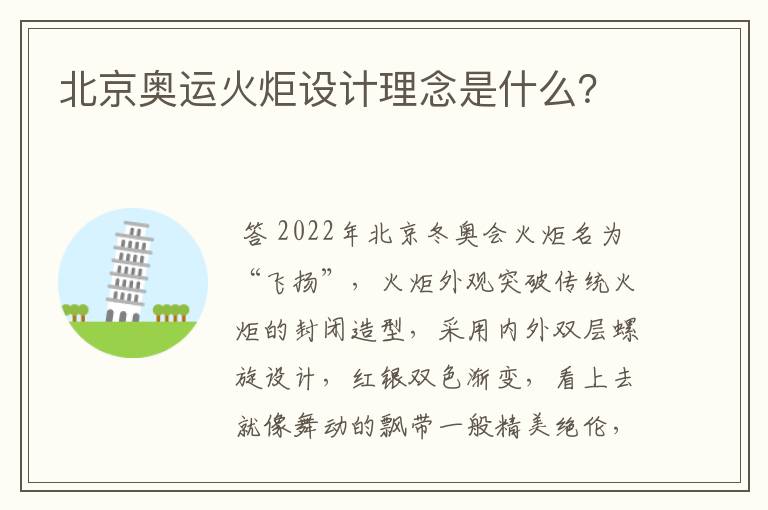 北京奥运火炬设计理念是什么?

答 2022年北京冬奥会火炬名为“飞扬”，火炬外观突破传统火炬的封闭造型，采用内外双层螺旋设计，红银双色渐变，看上去就像舞动的飘带一般精美绝伦，